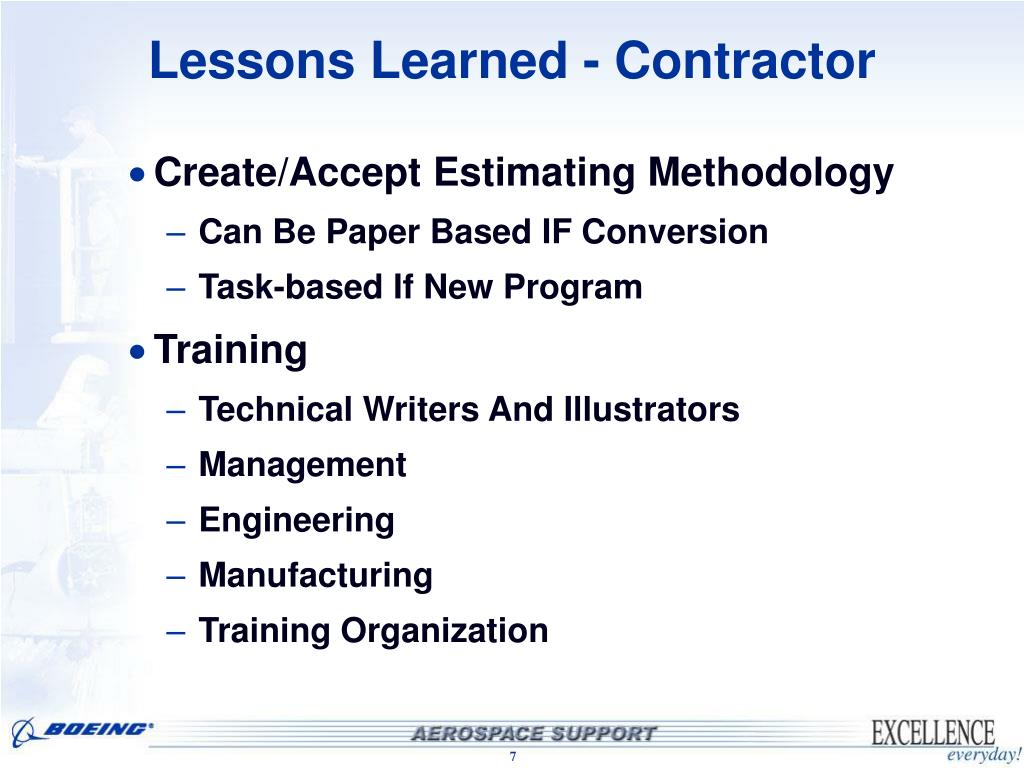 Lessons Learned - Contractor

• Create/Accept Estimating Methodology
– Can Be Paper Based IF Conversion
– Task-based If New Program

• Training
– Technical Writers And Illustrators
– Management
– Engineering
– Manufacturing
– Training Organization

BOEING®
AEROSPACE SUPPORT
EXCELLENCE everyday!
7